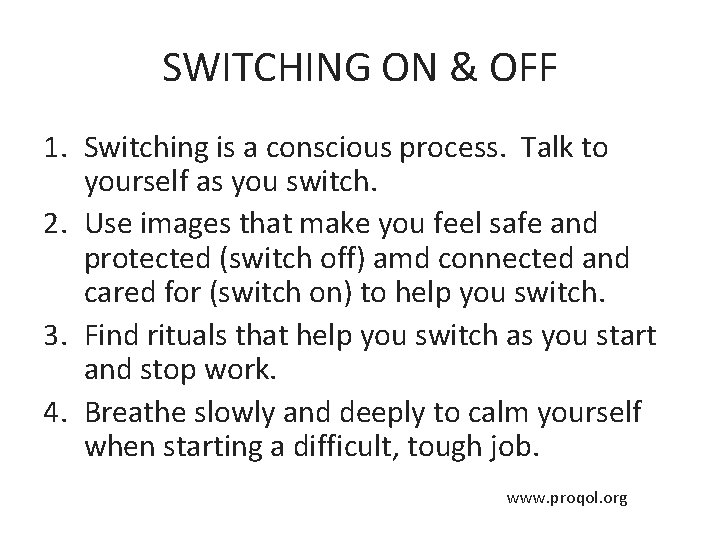 SWITCHING ON & OFF

1. Switching is a conscious process. Talk to yourself as you switch.
2. Use images that make you feel safe and protected (switch off) amd connected and cared for (switch on) to help you switch.
3. Find rituals that help you switch as you start and stop work.
4. Breathe slowly and deeply to calm yourself when starting a difficult, tough job.

www.proqol.org